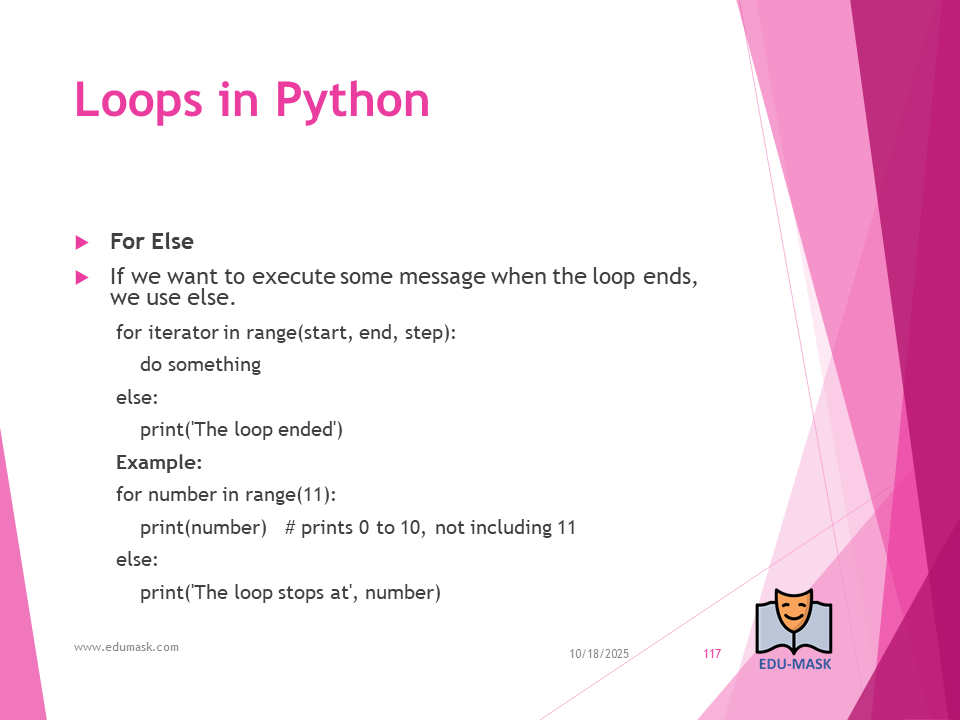 Loops in Python

For Else

If we want to execute some message when the loop ends, we use else.

for iterator in range(start, end, step):
    do something
else:
    print('The loop ended')

Example:
for number in range(11):
    print(number)   # prints 0 to 10, not including 11
else:
    print('The loop stops at', number)

www.edumask.com

10/18/2025

117

EDU-MASK